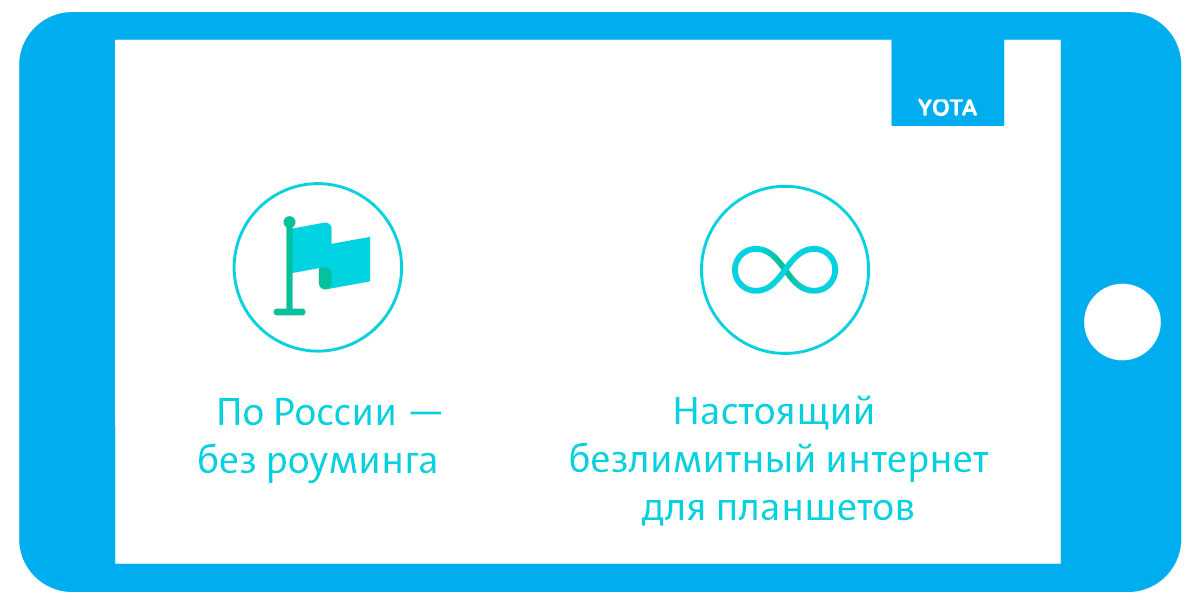 YOTA

По России — без роуминга

Настоящий безлимитный интернет для планшетов